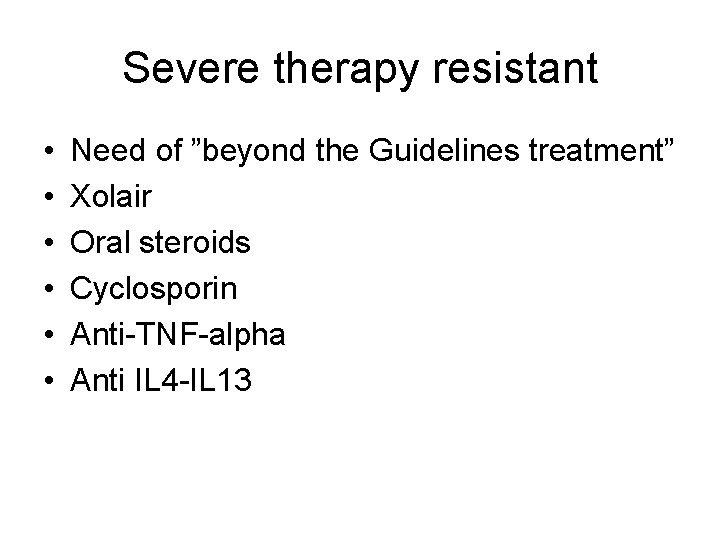 Severe therapy resistant

• Need of ”beyond the Guidelines treatment”
• Xolair
• Oral steroids
• Cyclosporin
• Anti-TNF-alpha
• Anti IL4-IL13